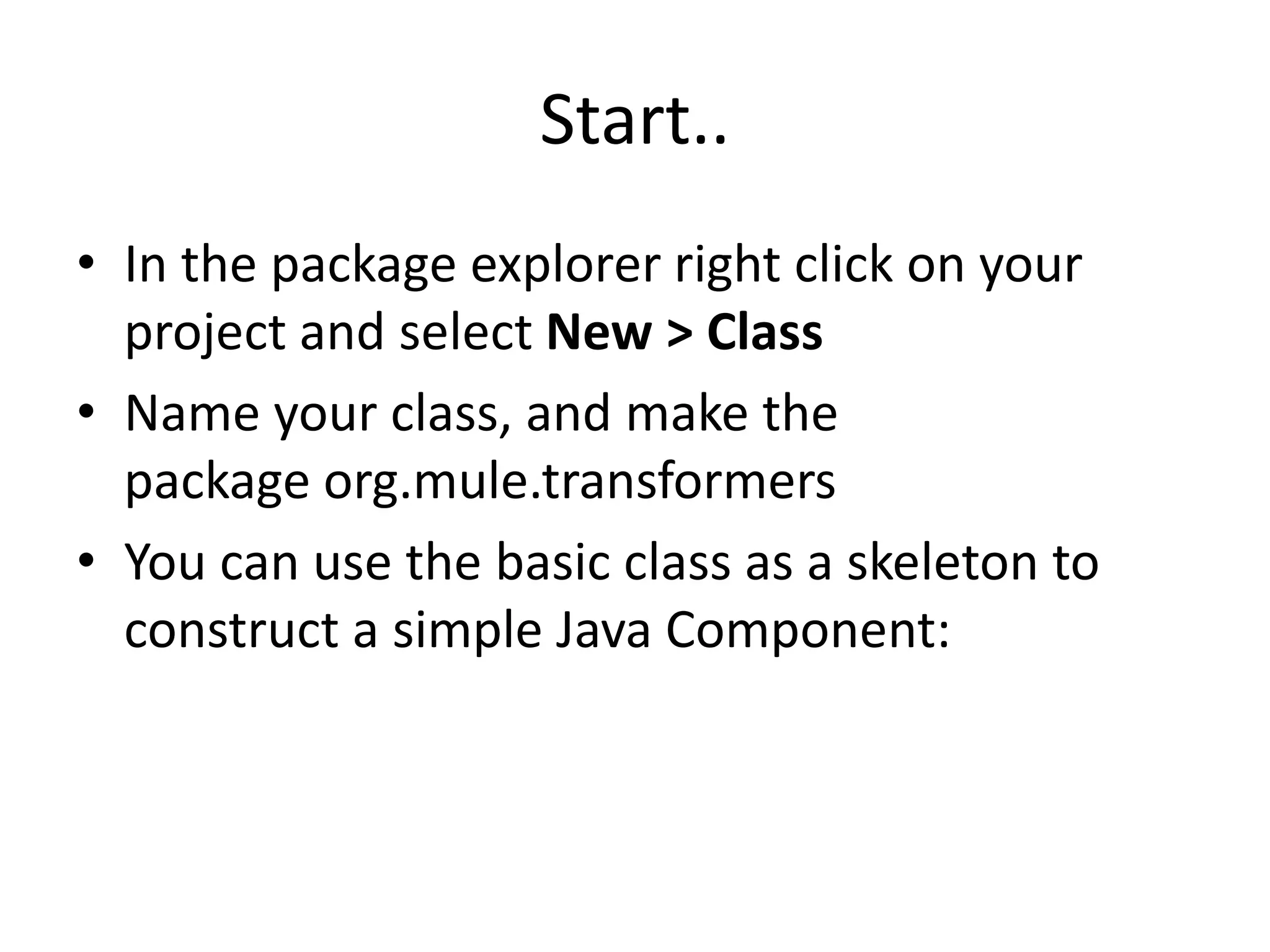 Start..

• In the package explorer right click on your project and select New > Class

• Name your class, and make the package org.mule.transformers

• You can use the basic class as a skeleton to construct a simple Java Component: